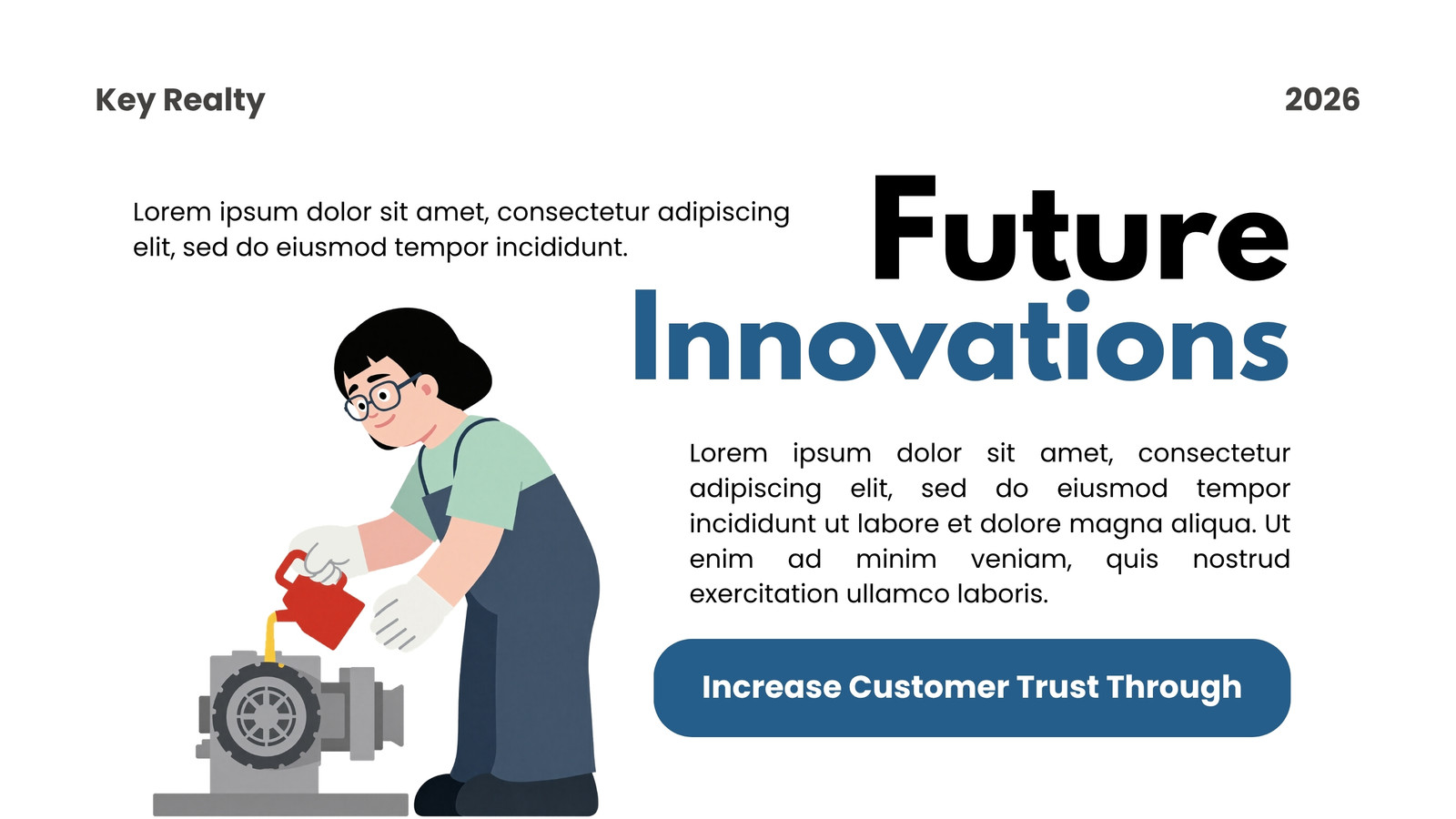 Key Realty

2026

Lorem ipsum dolor sit amet, consectetur adipiscing elit, sed do eiusmod tempor incididunt.

Future Innovations

Lorem ipsum dolor sit amet, consectetur adipiscing elit, sed do eiusmod tempor incididunt ut labore et dolore magna aliqua. Ut enim ad minim veniam, quis nostrud exercitation ullamco laboris.

Increase Customer Trust Through